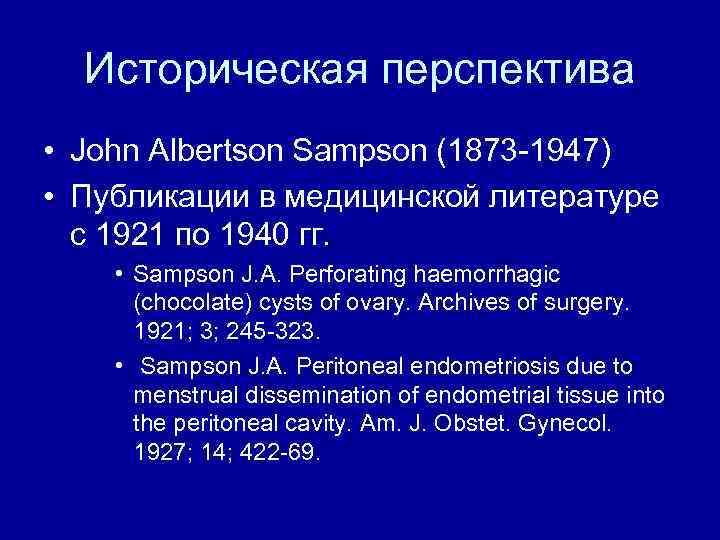 Историческая перспектива

• John Albertson Sampson (1873-1947)
• Публикации в медицинской литературе с 1921 по 1940 гг.
  • Sampson J.A. Perforating haemorrhagic (chocolate) cysts of ovary. Archives of surgery. 1921; 3; 245-323.
  • Sampson J.A. Peritoneal endometriosis due to menstrual dissemination of endometrial tissue into the peritoneal cavity. Am. J. Obstet. Gynecol. 1927; 14; 422-69.